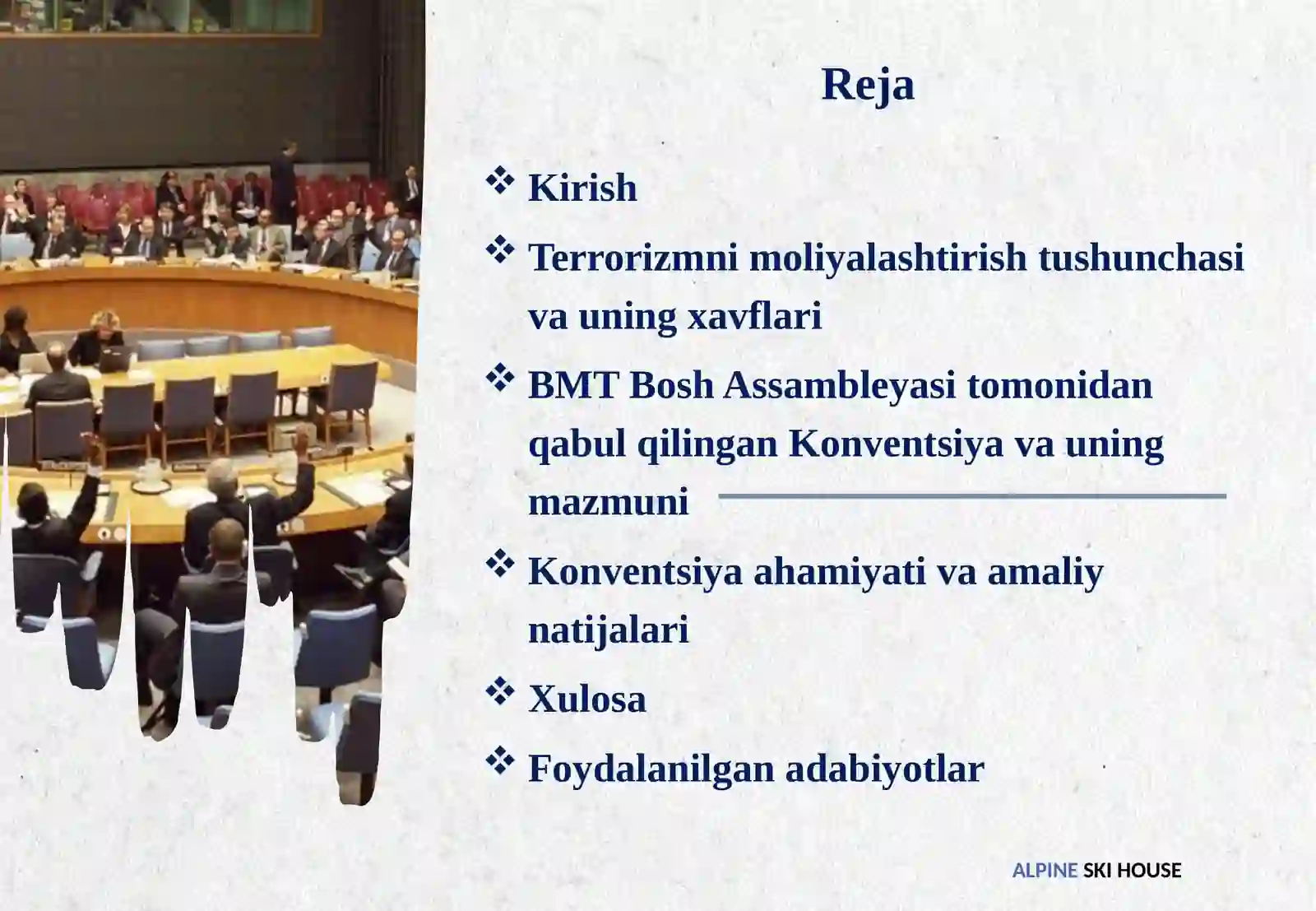 Reja

❖ Kirish

❖ Terrorizmni moliyalashtirish tushunchasi va uning xavflari

❖ BMT Bosh Assambleyasi tomonidan qabul qilingan Konventsiya va uning mazmuni

❖ Konventsiya ahamiyati va amaliy natijalari

❖ Xulosa

❖ Foydalanilgan adabiyotlar

ALPINE SKI HOUSE